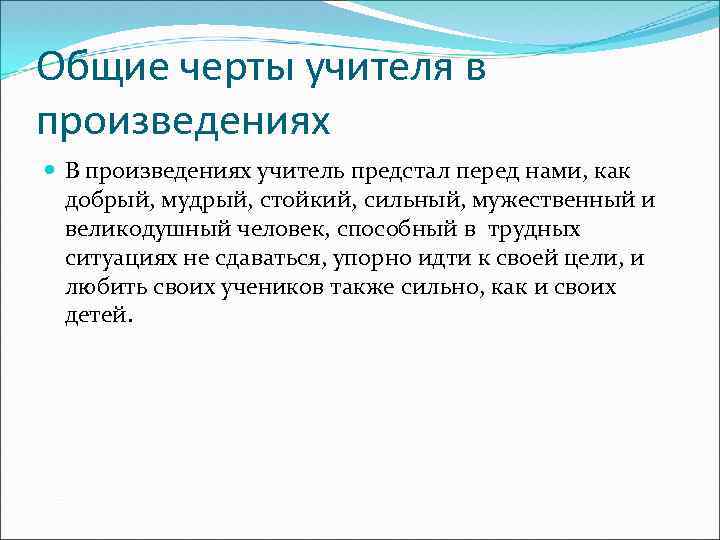 Общие черты учителя в произведениях

В произведениях учитель предстал перед нами, как добрый, мудрый, стойкий, сильный, мужественный и великодушный человек, способный в трудных ситуациях не сдаваться, упорно идти к своей цели, и любить своих учеников также сильно, как и своих детей.